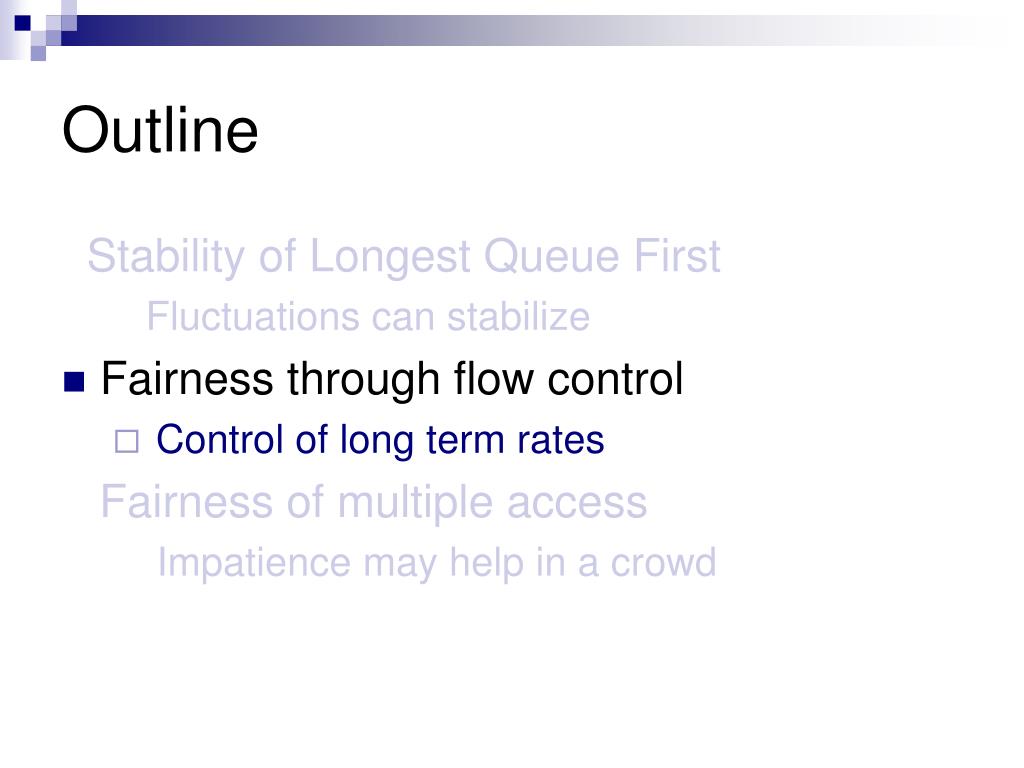 Outline

Stability of Longest Queue First

Fluctuations can stabilize

Fairness through flow control

Control of long term rates

Fairness of multiple access

Impatience may help in a crowd